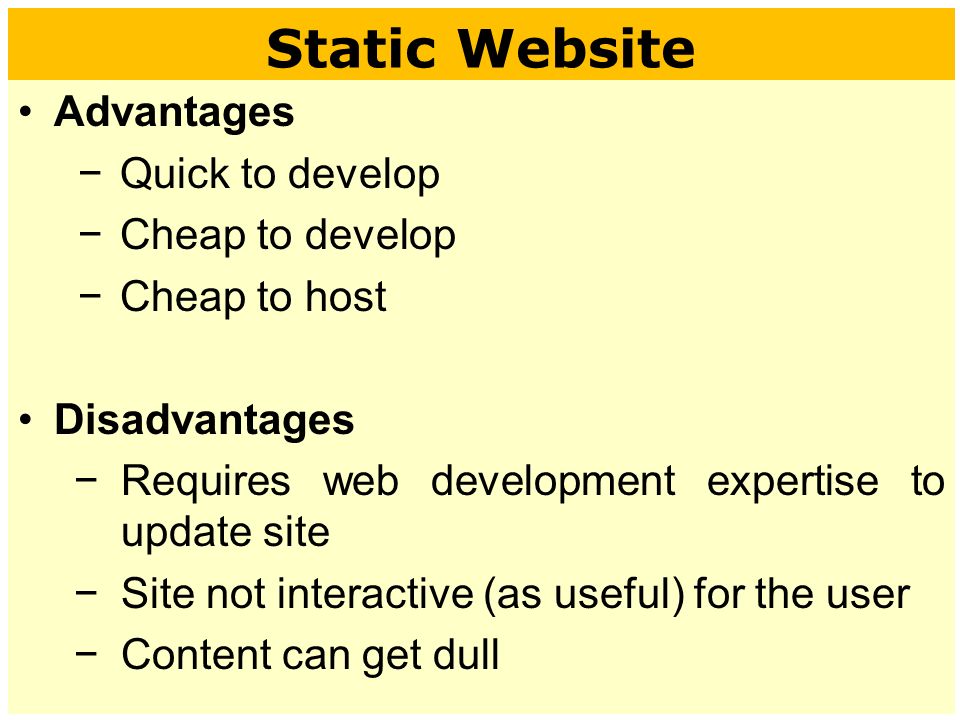 Static Website

• Advantages
  − Quick to develop
  − Cheap to develop
  − Cheap to host

• Disadvantages
  − Requires web development expertise to update site
  − Site not interactive (as useful) for the user
  − Content can get dull